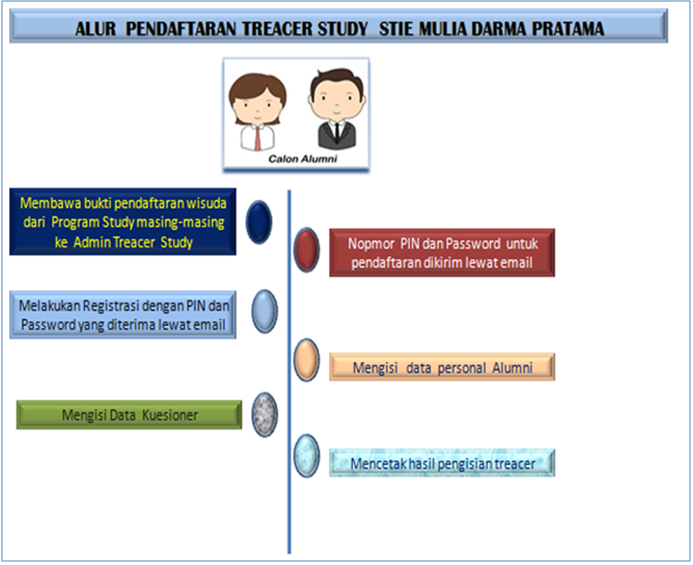 ALUR PENDAFTARAN TREACER STUDY STIE MULIA DARMA PRATAMA

Calon Alumni

Membawa bukti pendaftaran wisuda dari Program Study masing-masing ke Admin Treacer Study

Nopmor PIN dan Password untuk pendaftaran dikirim lewat email

Melakukan Registrasi dengan PIN dan Password yang diterima lewat email

Mengisi data personal Alumni

Mengisi Data Kuesioner

Mencetak hasil pengisian treacer